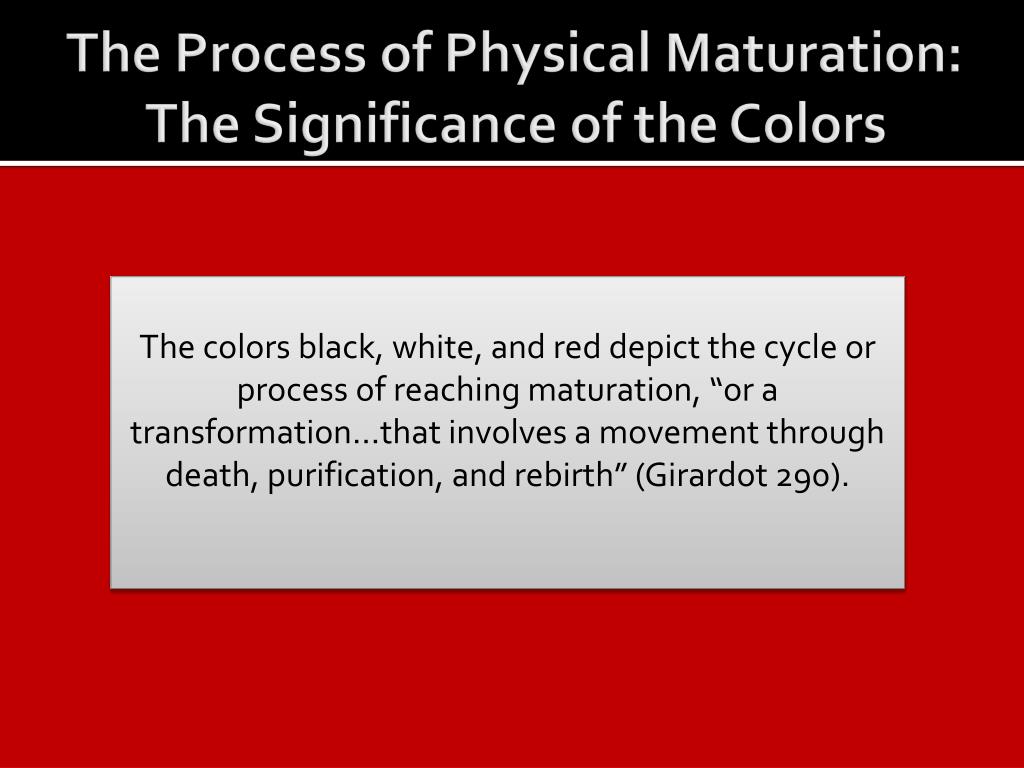 The Process of Physical Maturation: The Significance of the Colors

The colors black, white, and red depict the cycle or process of reaching maturation, “or a transformation…that involves a movement through death, purification, and rebirth” (Girardot 290).